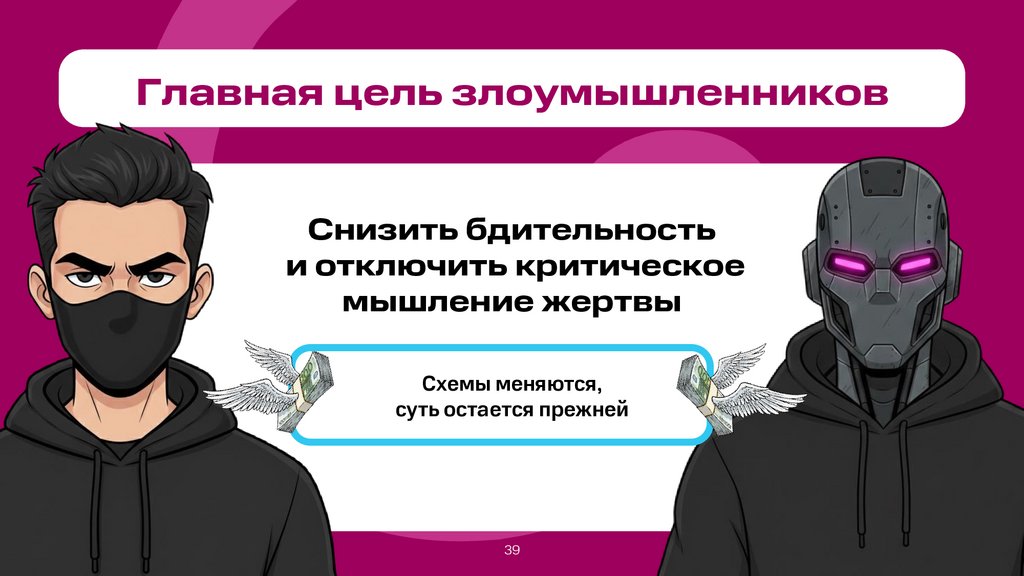 Главная цель злоумышленников

Снизить бдительность и отключить критическое мышление жертвы

Схемы меняются, суть остается прежней

39